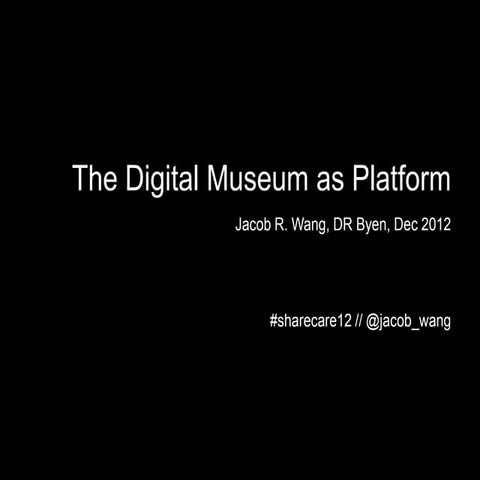 The Digital Museum as Platform

Jacob R. Wang, DR Byen, Dec 2012

#sharecare12 // @jacob_wang